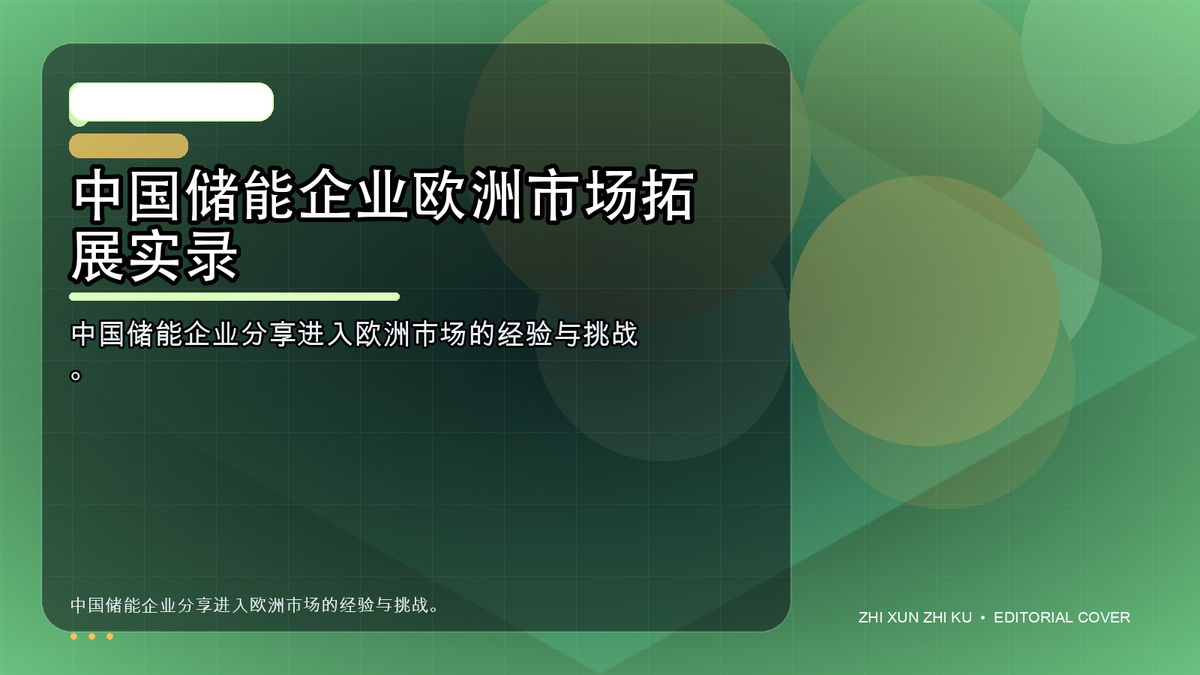 中国储能企业欧洲市场拓展实录

中国储能企业分享进入欧洲市场的经验与挑战。

中国储能企业分享进入欧洲市场的经验与挑战。

ZHI XUN ZHI KU • EDITORIAL COVER